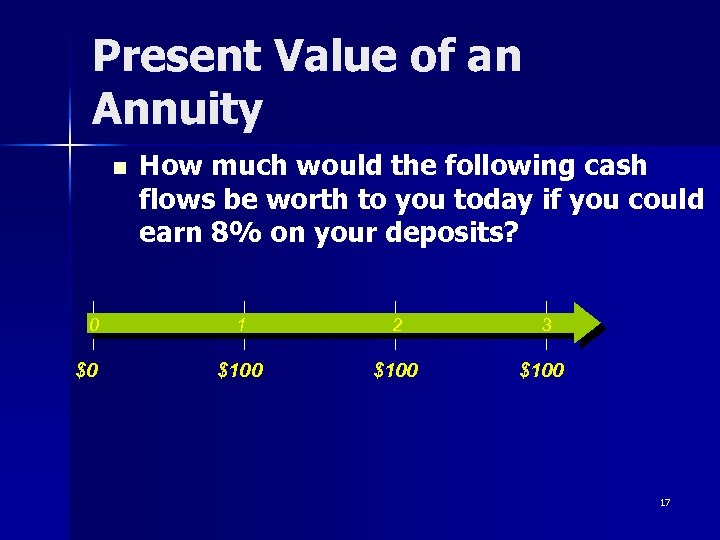 Present Value of an Annuity

How much would the following cash flows be worth to you today if you could earn 8% on your deposits?

0 1 2 3

\$0 \$100 \$100 \$100

17